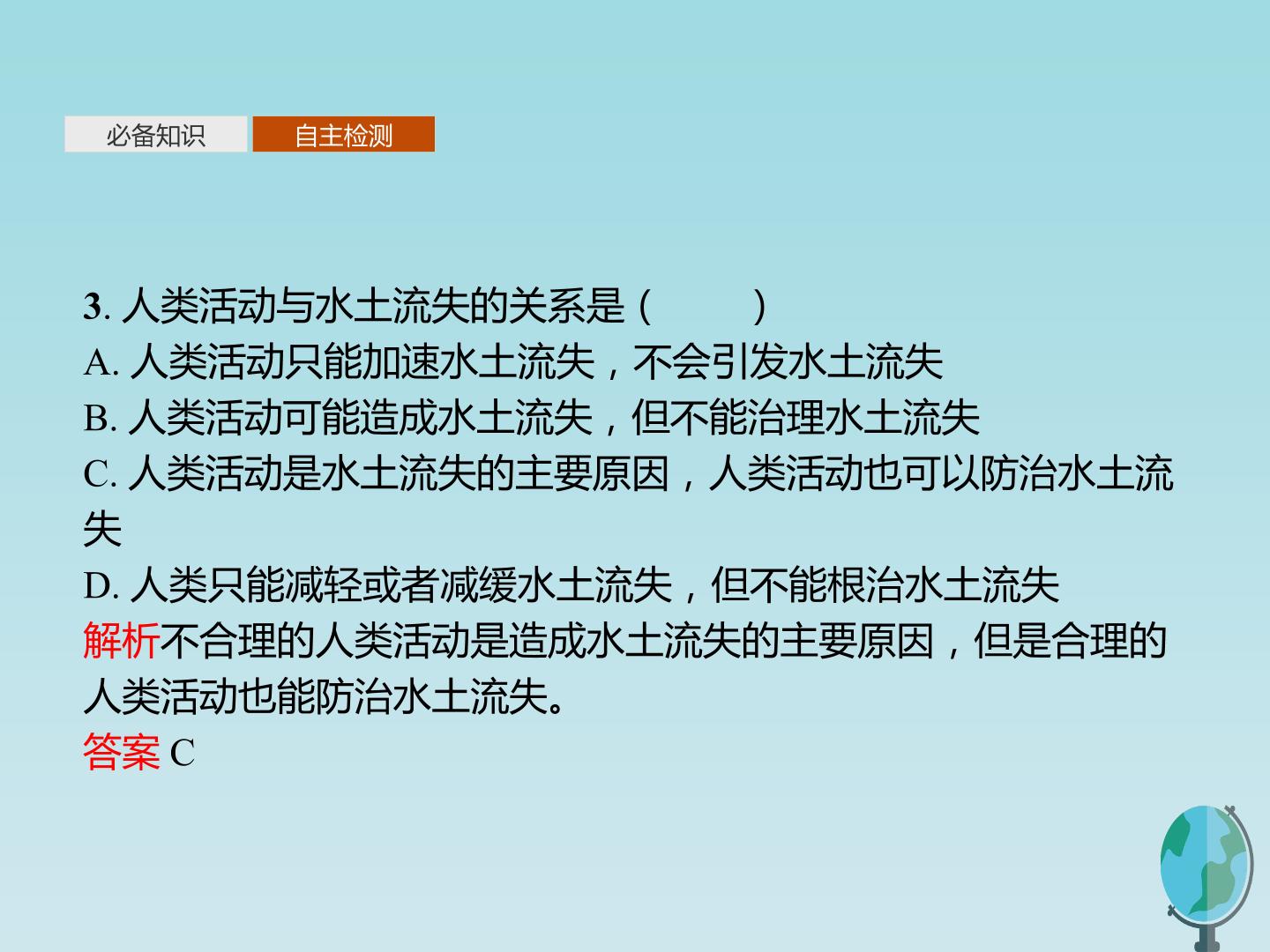 必备知识 自主检测

3. 人类活动与水土流失的关系是（　　）
A. 人类活动只能加速水土流失，不会引发水土流失
B. 人类活动可能造成水土流失，但不能治理水土流失
C. 人类活动是水土流失的主要原因，人类活动也可以防治水土流失
D. 人类只能减轻或者减缓水土流失，但不能根治水土流失
解析不合理的人类活动是造成水土流失的主要原因，但是合理的人类活动也能防治水土流失。
答案 C